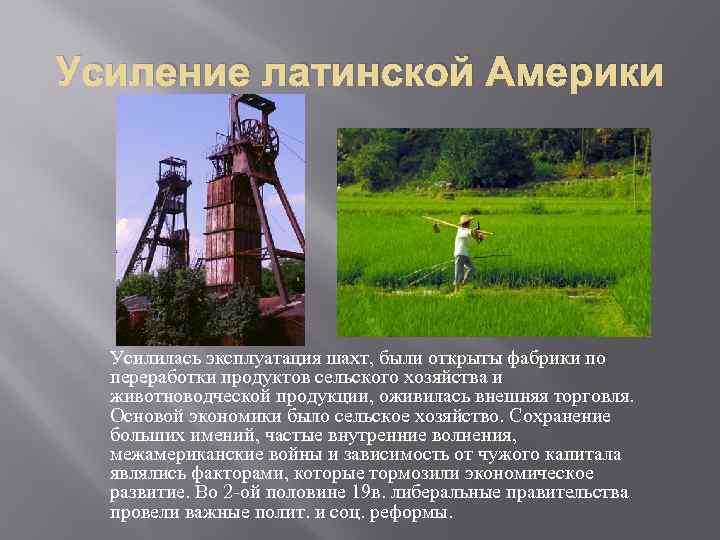 Усиление латинской Америки

Усилилась эксплуатация шахт, были открыты фабрики по переработки продуктов сельского хозяйства и животноводческой продукции, оживилась внешняя торговля. Основой экономики было сельское хозяйство. Сохранение больших имений, частые внутренние волнения, межамериканские войны и зависимость от чужого капитала являлись факторами, которые тормозили экономическое развитие. Во 2-ой половине 19в. либеральные правительства провели важные полит. и соц. реформы.